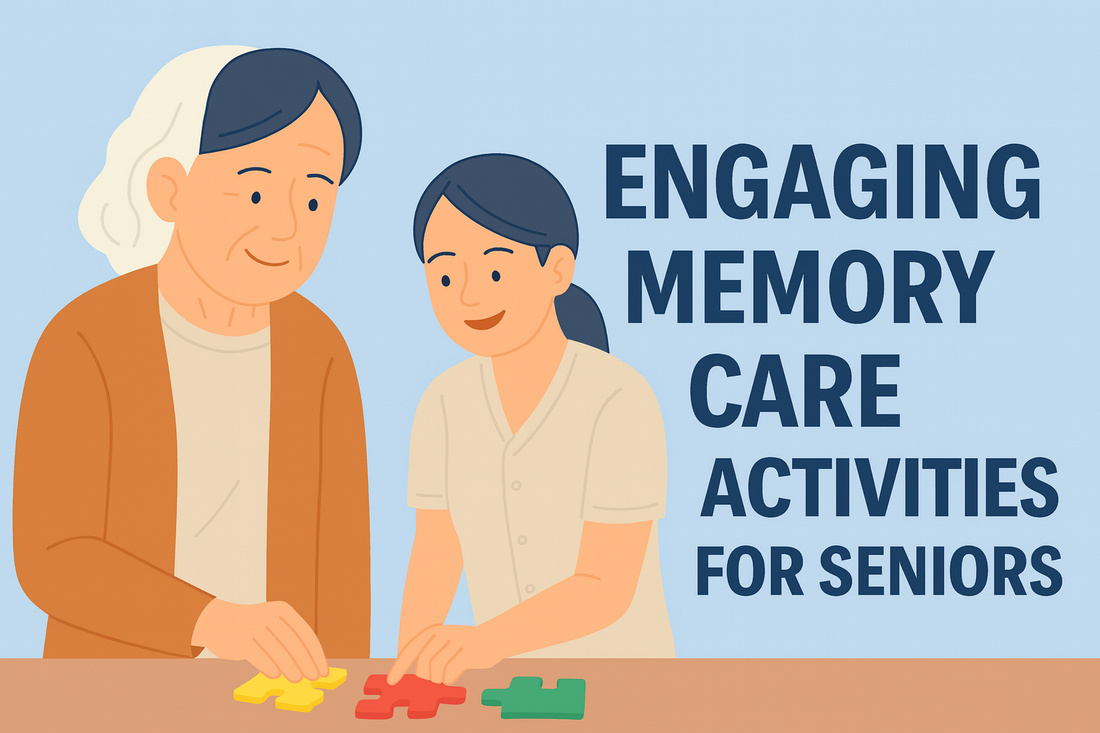 ENGAGING MEMORY CARE ACTIVITIES FOR SENIORS